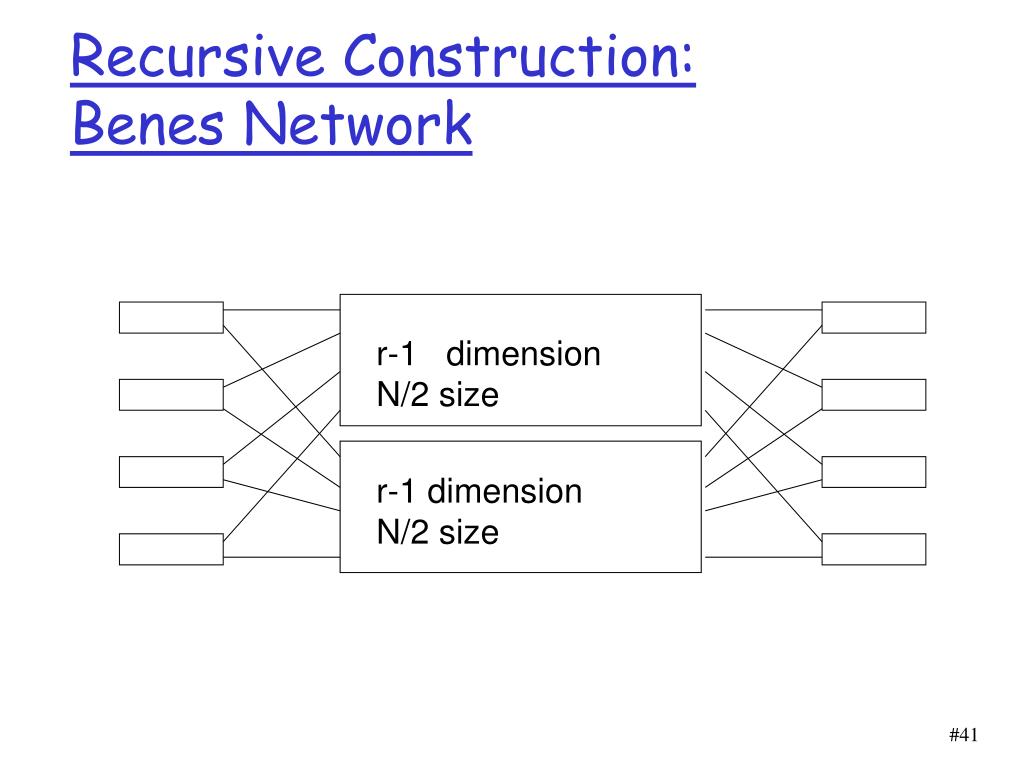 Recursive Construction: Benes Network

r-1 dimension
N/2 size

r-1 dimension
N/2 size

#41